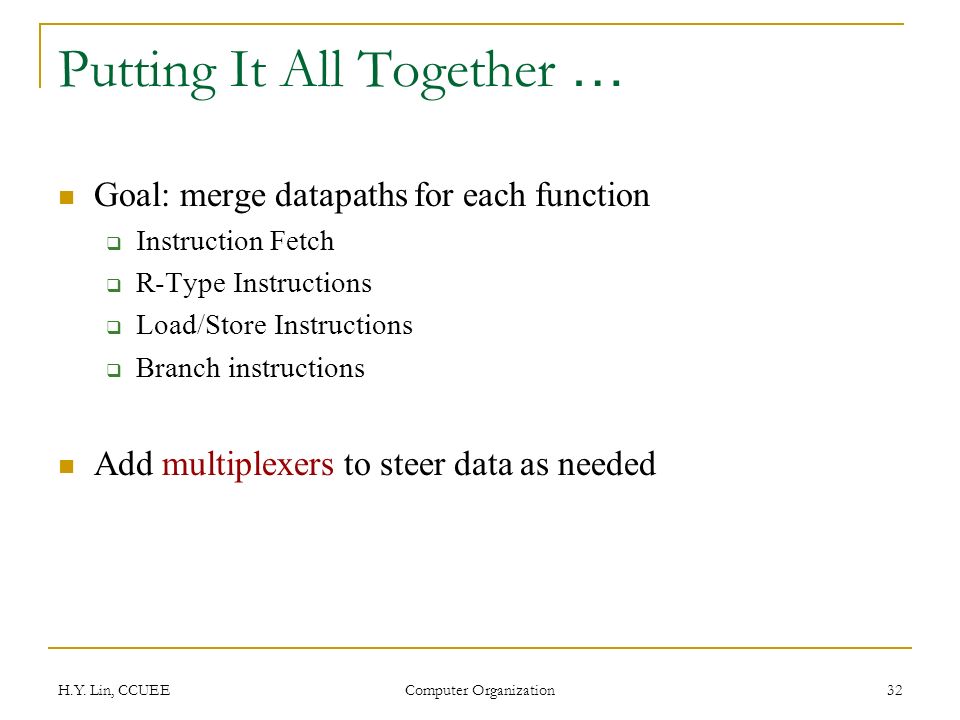 Putting It All Together …

Goal: merge datapaths for each function

Instruction Fetch

R-Type Instructions

Load/Store Instructions

Branch instructions

Add multiplexers to steer data as needed

H.Y. Lin, CCUEE

Computer Organization

32